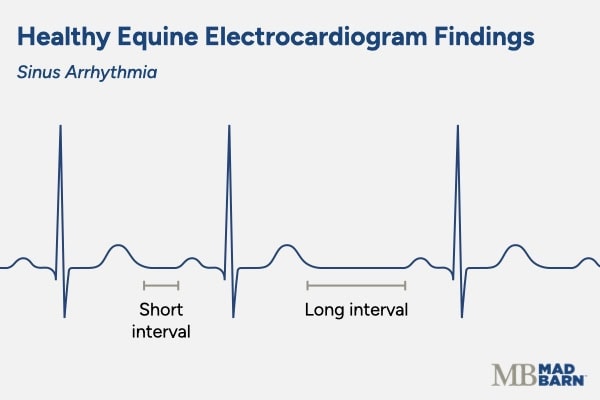 Healthy Equine Electrocardiogram Findings

Sinus Arrhythmia

Short interval

Long interval

MB MAD BARN